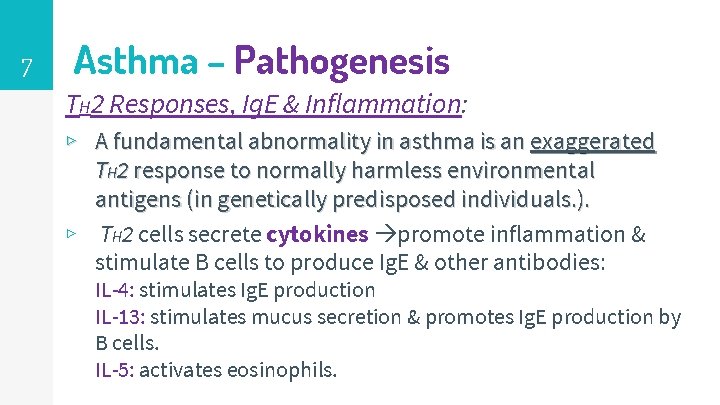 7

Asthma – Pathogenesis

TH2 Responses, IgE & Inflammation:

▹ A fundamental abnormality in asthma is an exaggerated TH2 response to normally harmless environmental antigens (in genetically predisposed individuals.).

▹ TH2 cells secrete cytokines →promote inflammation & stimulate B cells to produce IgE & other antibodies:
IL-4: stimulates IgE production
IL-13: stimulates mucus secretion & promotes IgE production by B cells.
IL-5: activates eosinophils.